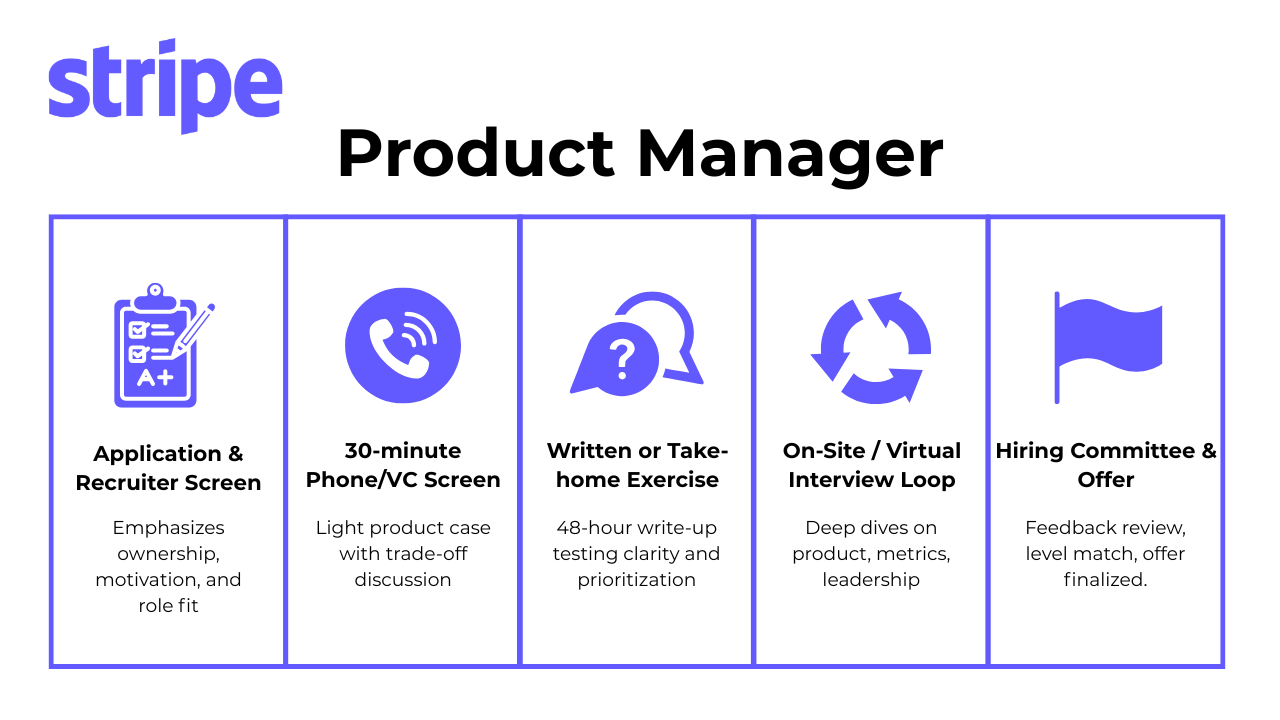 stripe

Product Manager

A+

Application & Recruiter Screen

Emphasizes ownership, motivation, and role fit

30-minute Phone/VC Screen

Light product case with trade-off discussion

?

Written or Take-home Exercise

48-hour write-up testing clarity and prioritization

On-Site / Virtual Interview Loop

Deep dives on product, metrics, leadership

Hiring Committee & Offer

Feedback review, level match, offer finalized.